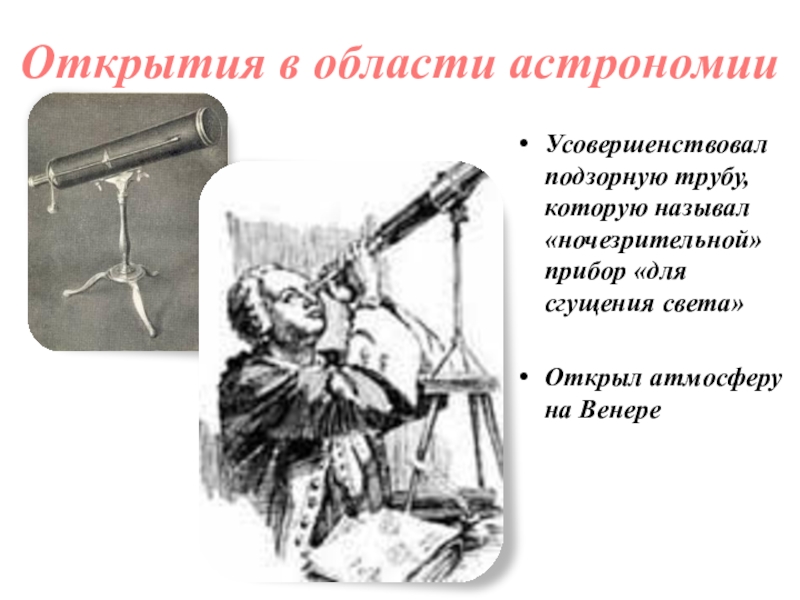 Открытия в области астрономии

• Усовершенствовал подзорную трубу, которую называл «ночезрительной» прибор «для сгущения света»

• Открыл атмосферу на Венере